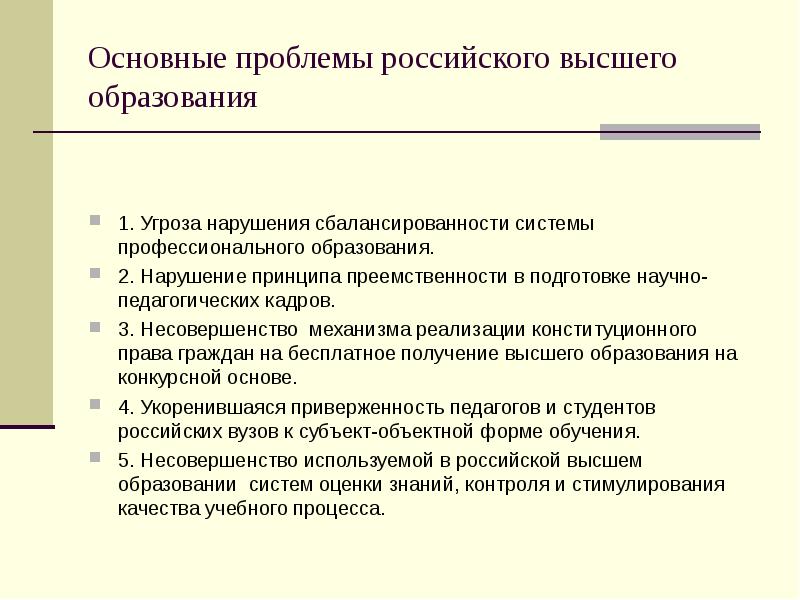 Основные проблемы российского высшего образования

1. Угроза нарушения сбалансированности системы профессионального образования.

2. Нарушение принципа преемственности в подготовке научно-педагогических кадров.

3. Несовершенство механизма реализации конституционного права граждан на бесплатное получение высшего образования на конкурсной основе.

4. Укоренившаяся приверженность педагогов и студентов российских вузов к субъект-объектной форме обучения.

5. Несовершенство используемой в российской высшем образовании систем оценки знаний, контроля и стимулирования качества учебного процесса.